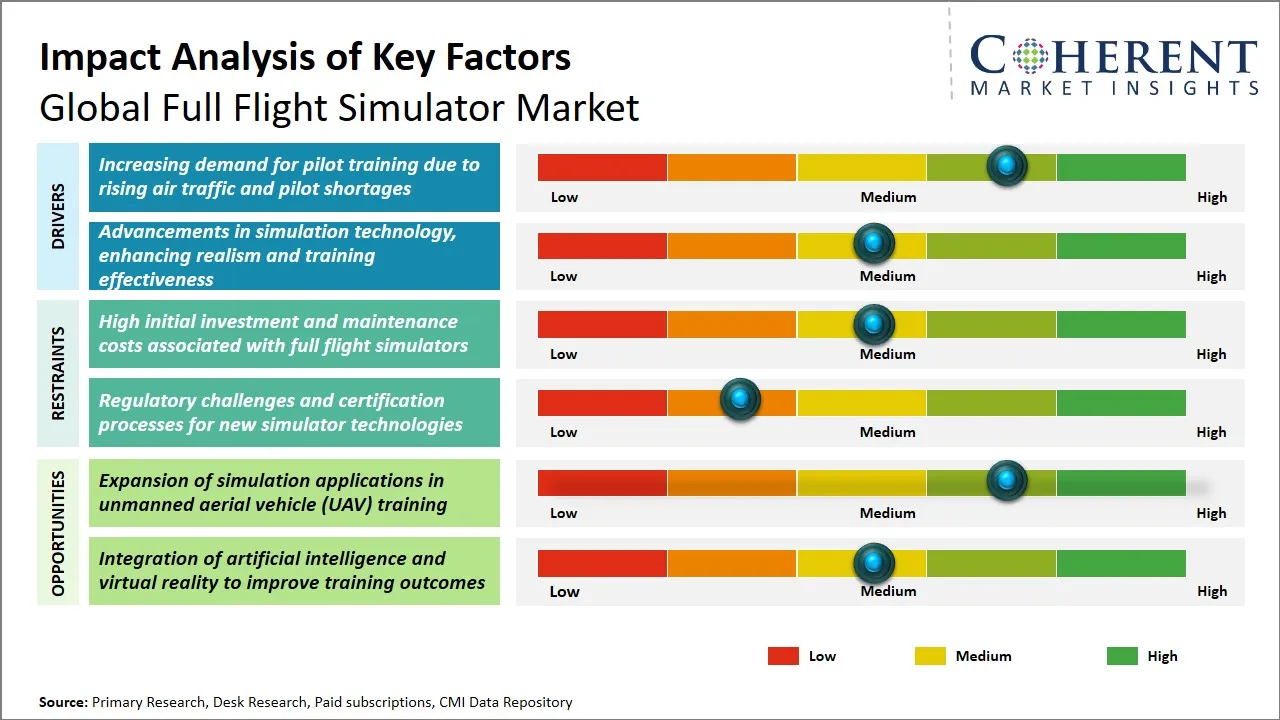 Impact Analysis of Key Factors
Global Full Flight Simulator Market

COHERENT
MARKET INSIGHTS

DRIVERS

Increasing demand for pilot training due to rising air traffic and pilot shortages

Low Medium High

Advancements in simulation technology, enhancing realism and training effectiveness

Low Medium High

RESTRAINTS

High initial investment and maintenance costs associated with full flight simulators

Low Medium High

Regulatory challenges and certification processes for new simulator technologies

Low Medium High

OPPORTUNITIES

Expansion of simulation applications in unmanned aerial vehicle (UAV) training

Low Medium High

Integration of artificial intelligence and virtual reality to improve training outcomes

Low Medium High

Low Medium High

Source: Primary Research, Desk Research, Paid subscriptions, CMI Data Repository